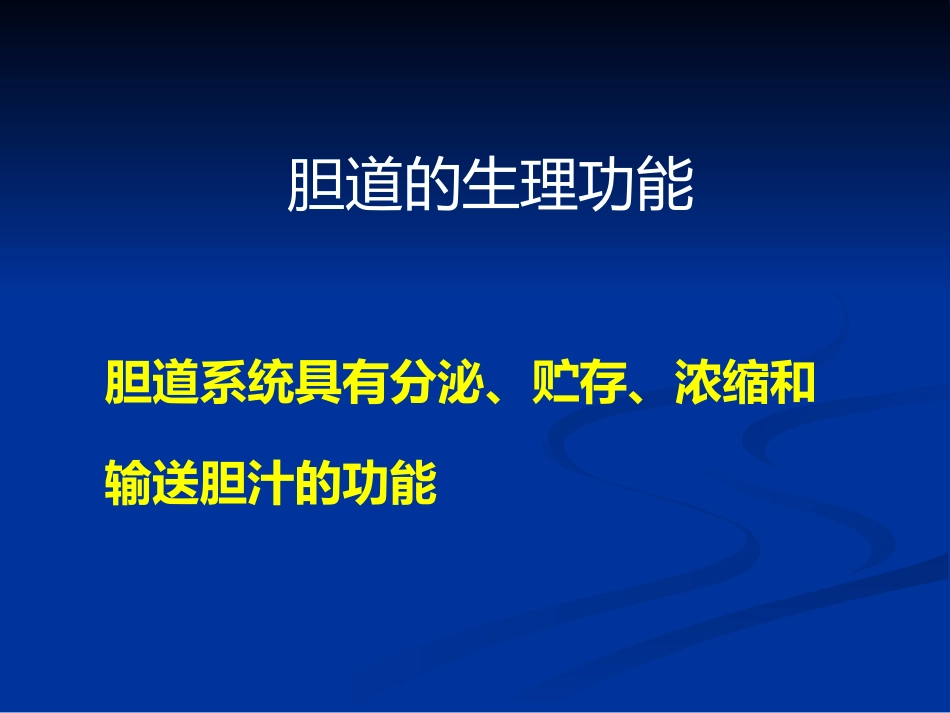 胆道的生理功能

胆道系统具有分泌、贮存、浓缩和输送胆汁的功能